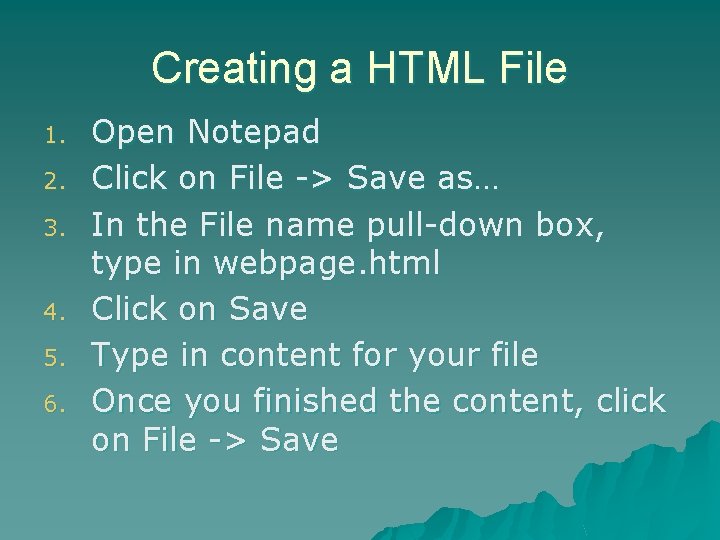 Creating a HTML File

1. Open Notepad
2. Click on File -> Save as…
3. In the File name pull-down box, type in webpage.html
4. Click on Save
5. Type in content for your file
6. Once you finished the content, click on File -> Save